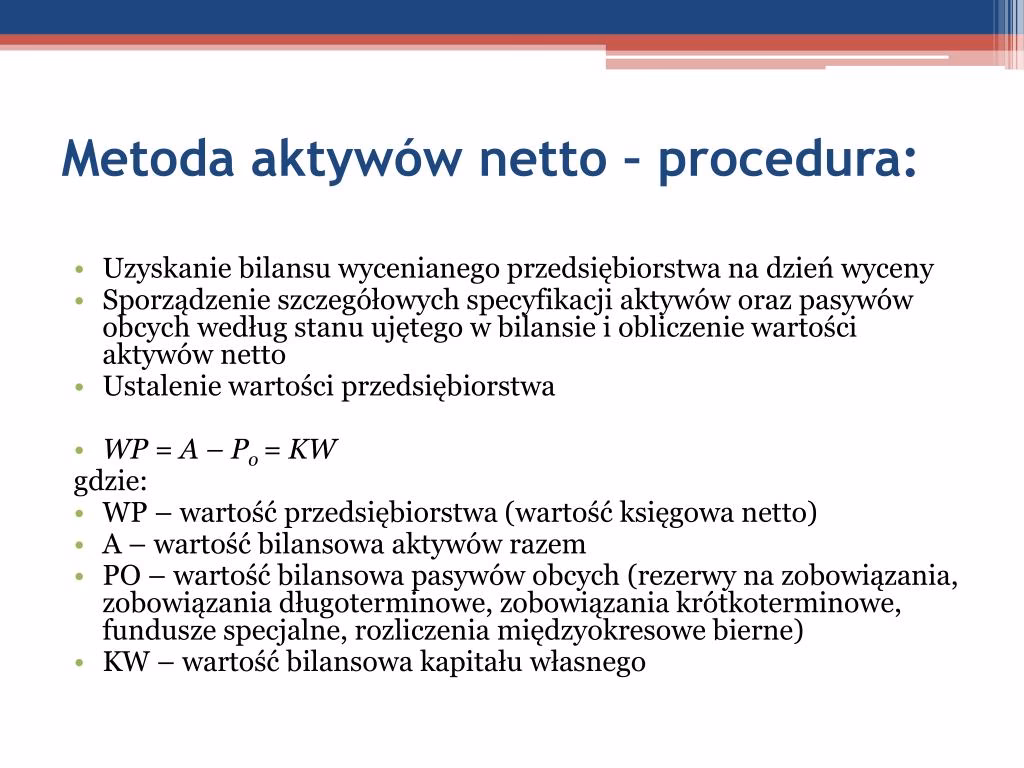 Metoda aktywów netto – procedura:

• Uzyskanie bilansu wycenianego przedsiębiorstwa na dzień wyceny
• Sporządzenie szczegółowych specyfikacji aktywów oraz pasywów obcych według stanu ujętego w bilansie i obliczenie wartości aktywów netto
• Ustalenie wartości przedsiębiorstwa

• $WP = A - P_o = KW$
gdzie:
• WP – wartość przedsiębiorstwa (wartość księgowa netto)
• A – wartość bilansowa aktywów razem
• PO – wartość bilansowa pasywów obcych (rezerwy na zobowiązania, zobowiązania długoterminowe, zobowiązania krótkoterminowe, fundusze specjalne, rozliczenia międzyokresowe bierne)
• KW – wartość bilansowa kapitału własnego